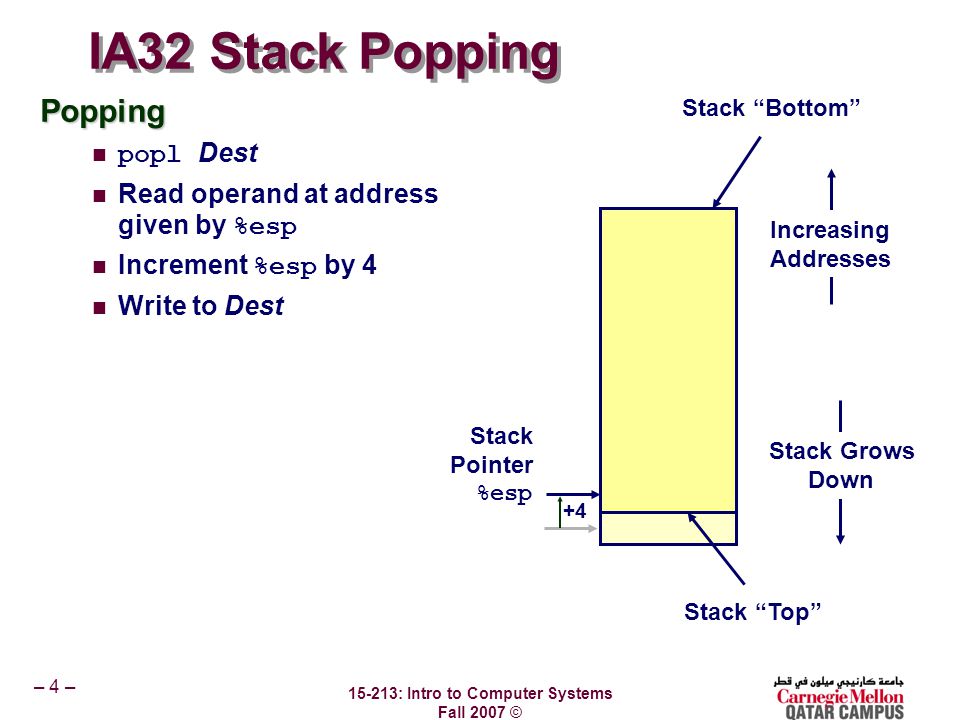 IA32 Stack Popping

Popping

popl Dest

Read operand at address given by %esp

Increment %esp by 4

Write to Dest

Stack "Bottom"

Increasing Addresses

Stack Pointer %esp

+4

Stack Grows Down

Stack "Top"

– 4 –

15-213: Intro to Computer Systems Fall 2007 ©

جامعة كارنيجي ميلون في قطر
Carnegie Mellon
QATAR CAMPUS